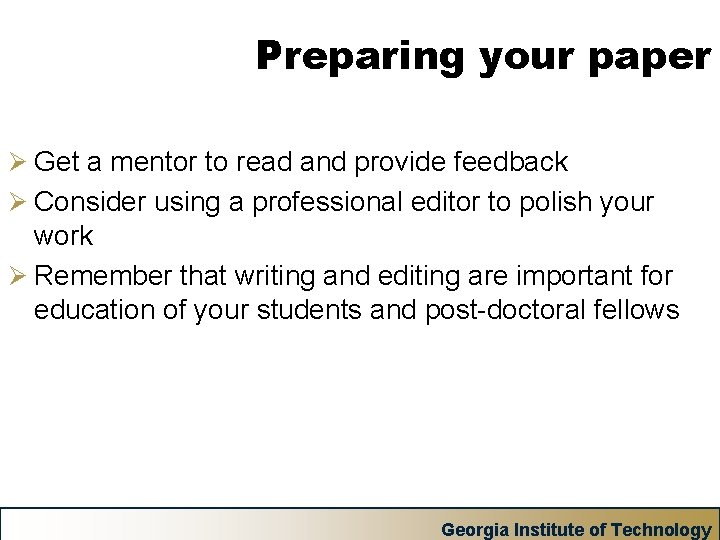 Preparing your paper

➢ Get a mentor to read and provide feedback
➢ Consider using a professional editor to polish your work
➢ Remember that writing and editing are important for education of your students and post-doctoral fellows

Georgia Institute of Technology